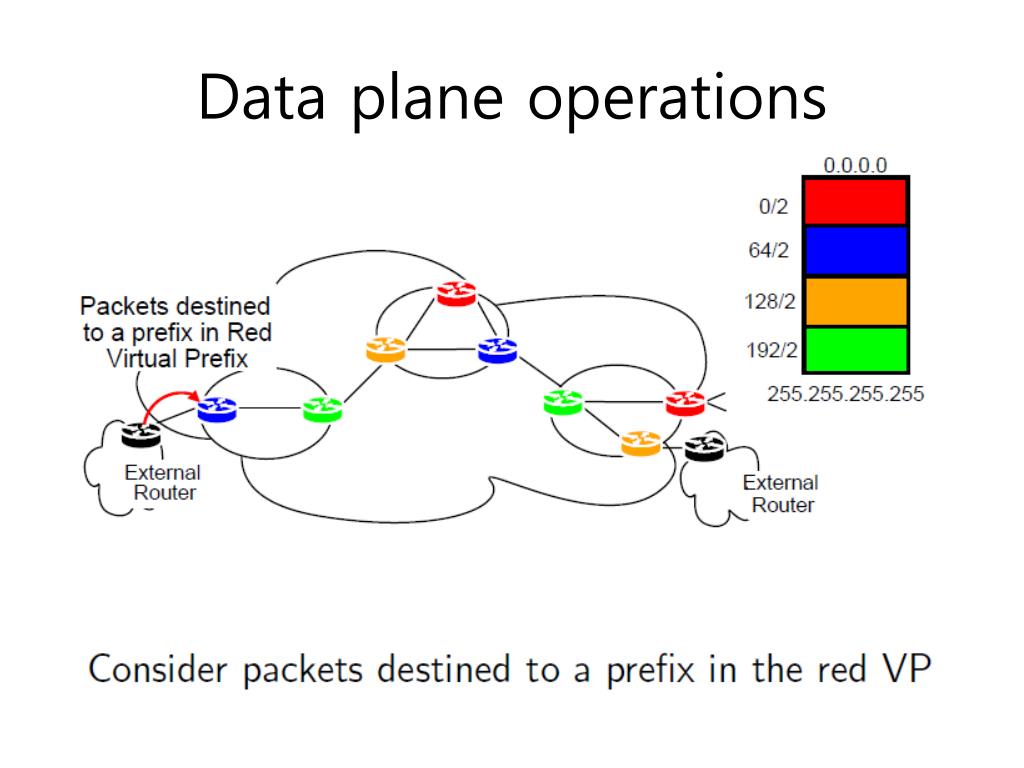 Data plane operations

0.0.0.0

0/2

64/2

128/2

192/2

255.255.255.255

Packets destined to a prefix in Red Virtual Prefix

External Router

External Router

Consider packets destined to a prefix in the red VP